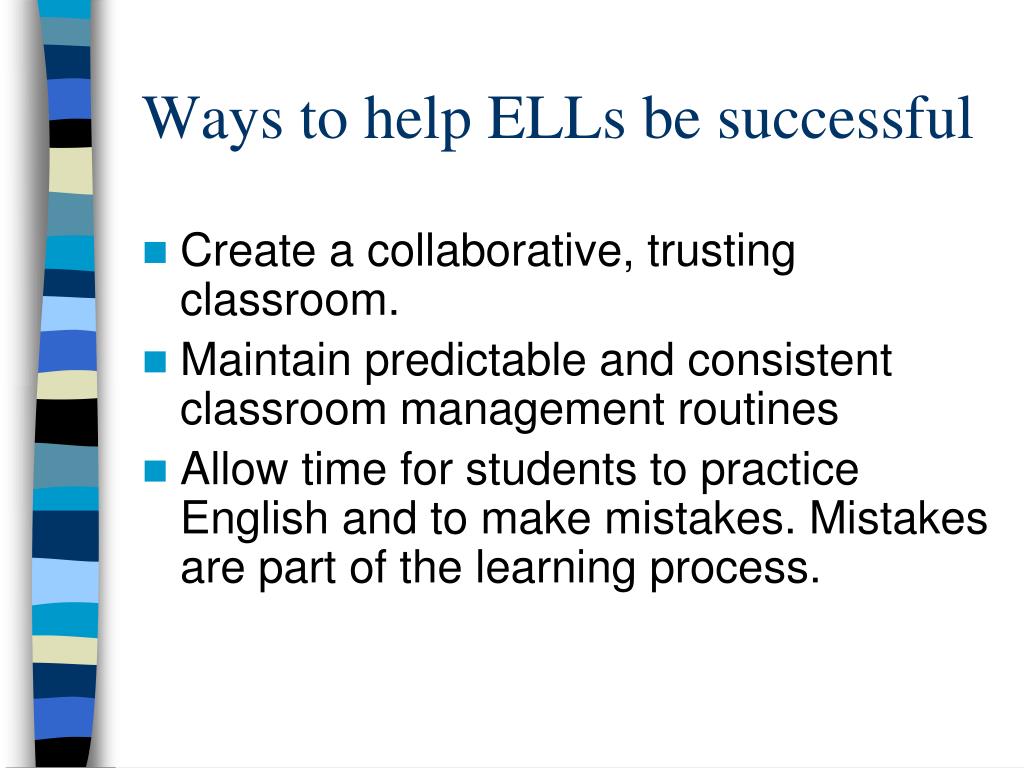 Ways to help ELLs be successful

- Create a collaborative, trusting classroom.
- Maintain predictable and consistent classroom management routines
- Allow time for students to practice English and to make mistakes. Mistakes are part of the learning process.